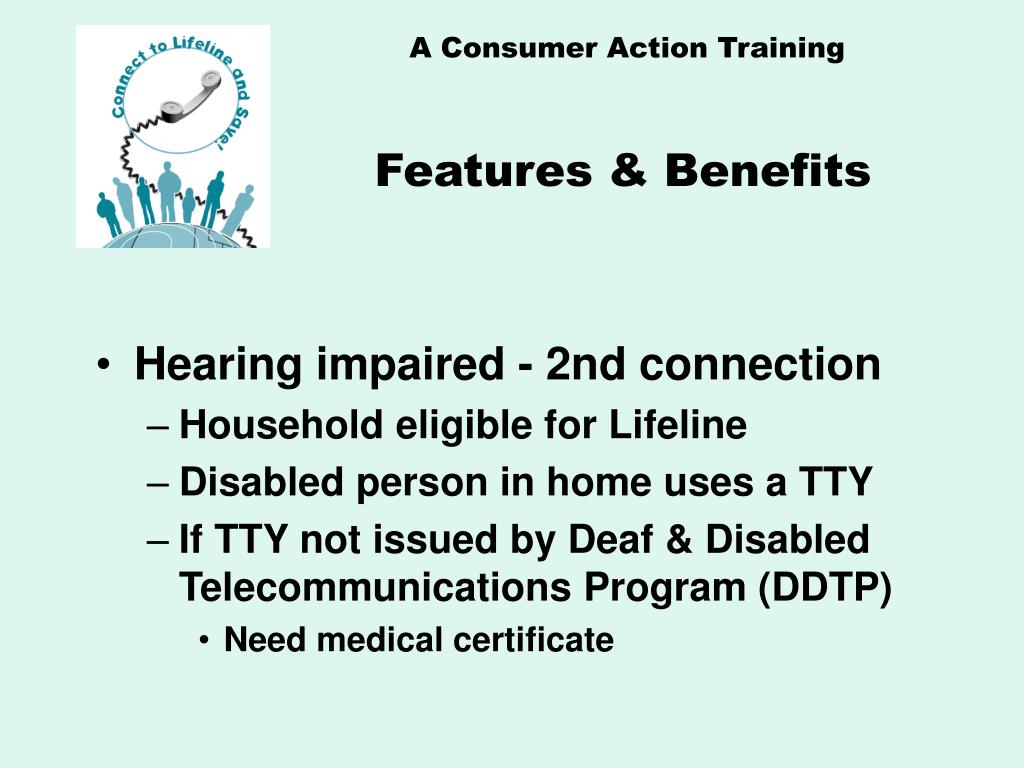 Connect to Lifeline and Save!

A Consumer Action Training

Features & Benefits

• Hearing impaired - 2nd connection
– Household eligible for Lifeline
– Disabled person in home uses a TTY
– If TTY not issued by Deaf & Disabled Telecommunications Program (DDTP)
• Need medical certificate